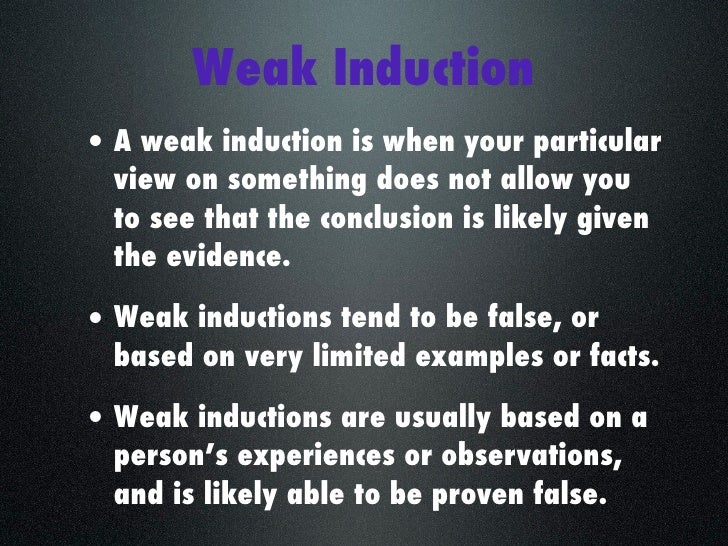 Weak Induction

• A weak induction is when your particular view on something does not allow you to see that the conclusion is likely given the evidence.

• Weak inductions tend to be false, or based on very limited examples or facts.

• Weak inductions are usually based on a person's experiences or observations, and is likely able to be proven false.